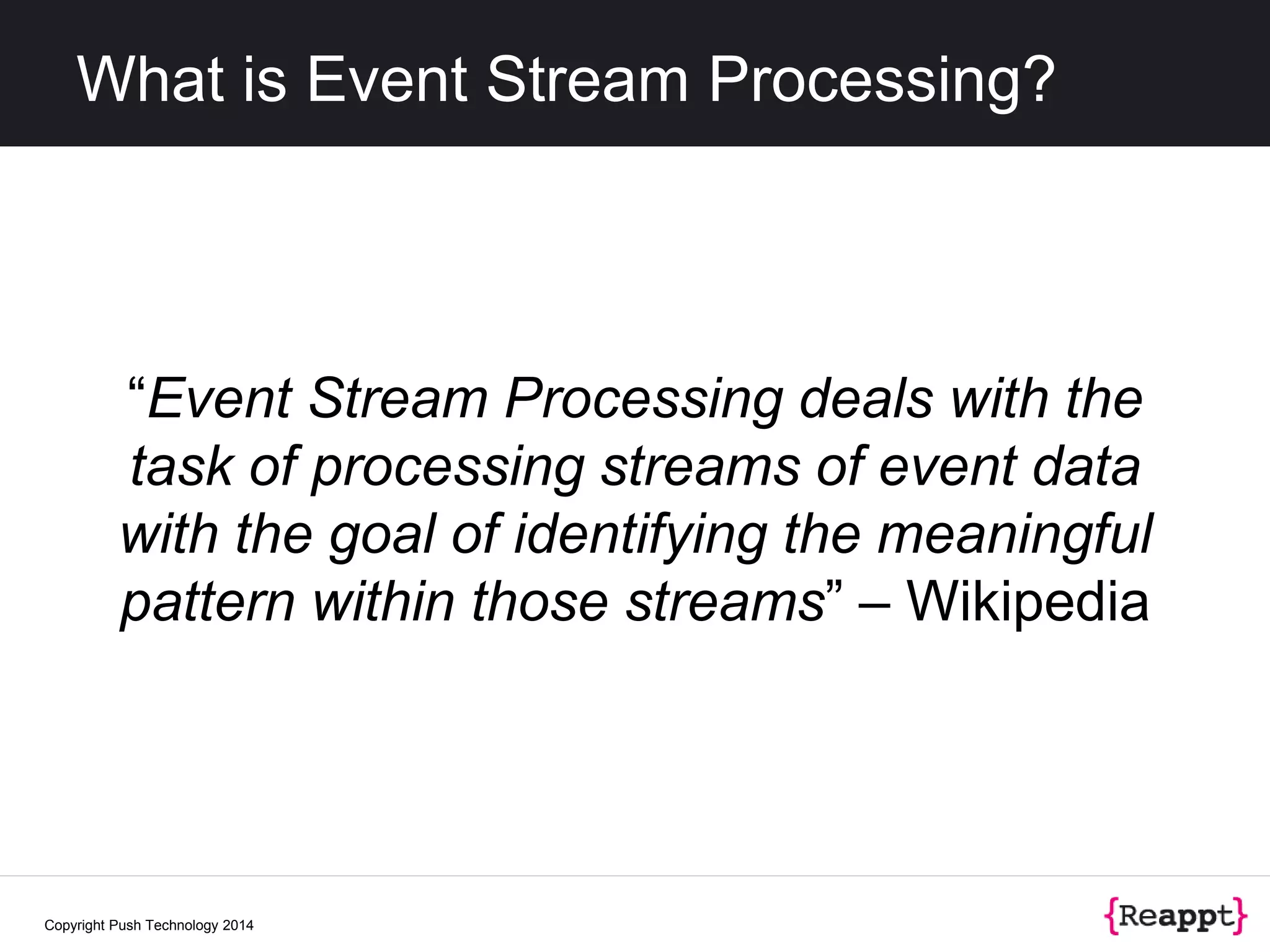 What is Event Stream Processing?

“Event Stream Processing deals with the task of processing streams of event data with the goal of identifying the meaningful pattern within those streams” – Wikipedia

Copyright Push Technology 2014

{Reappt}